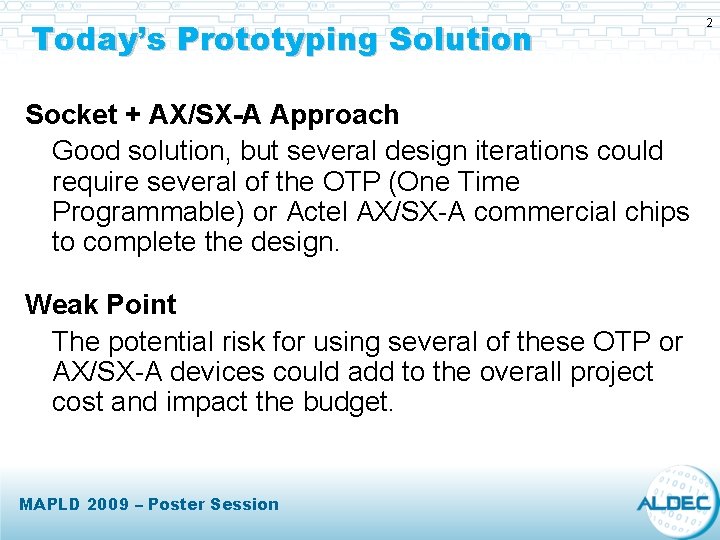 2

Today's Prototyping Solution

Socket + AX/SX-A Approach

Good solution, but several design iterations could require several of the OTP (One Time Programmable) or Actel AX/SX-A commercial chips to complete the design.

Weak Point

The potential risk for using several of these OTP or AX/SX-A devices could add to the overall project cost and impact the budget.

MAPLD 2009 – Poster Session

ALDEC